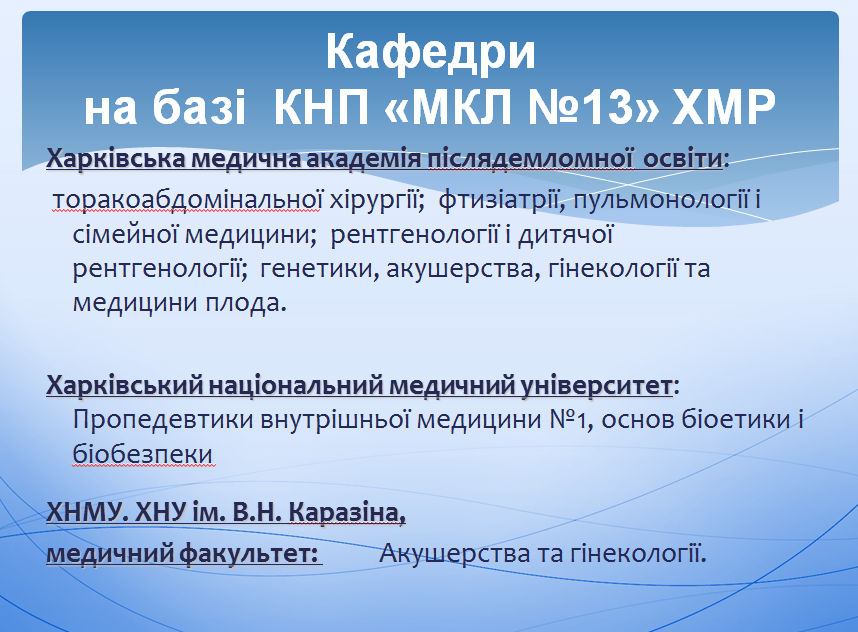 Кафедри
на базі КНП «МКЛ №13» ХМР

Харківська медична академія післядемломної освіти:

торакоабдомінальної хірургії; фтизіатрії, пульмонології і сімейної медицини; рентгенології і дитячої рентгенології; генетики, акушерства, гінекології та медицини плода.

Харківський національний медичний університет:
Пропедевтики внутрішньої медицини №1, основ біоетики і біобезпеки

ХНМУ. ХНУ ім. В.Н. Каразіна,
медичний факультет: Акушерства та гінекології.